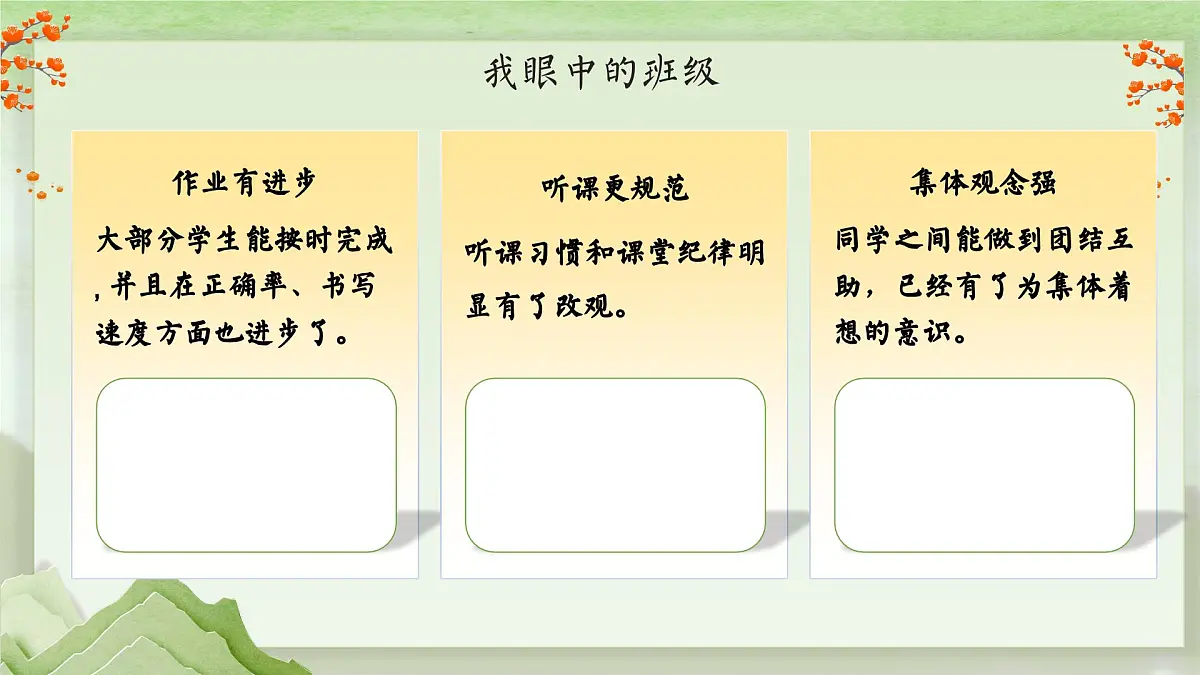 我眼中的班级

作业有进步

大部分学生能按时完成，并且在正确率、书写速度方面也进步了。

听课更规范

听课习惯和课堂纪律明显有了改观。

集体观念强

同学之间能做到团结互助，已经有了为集体着想的意识。